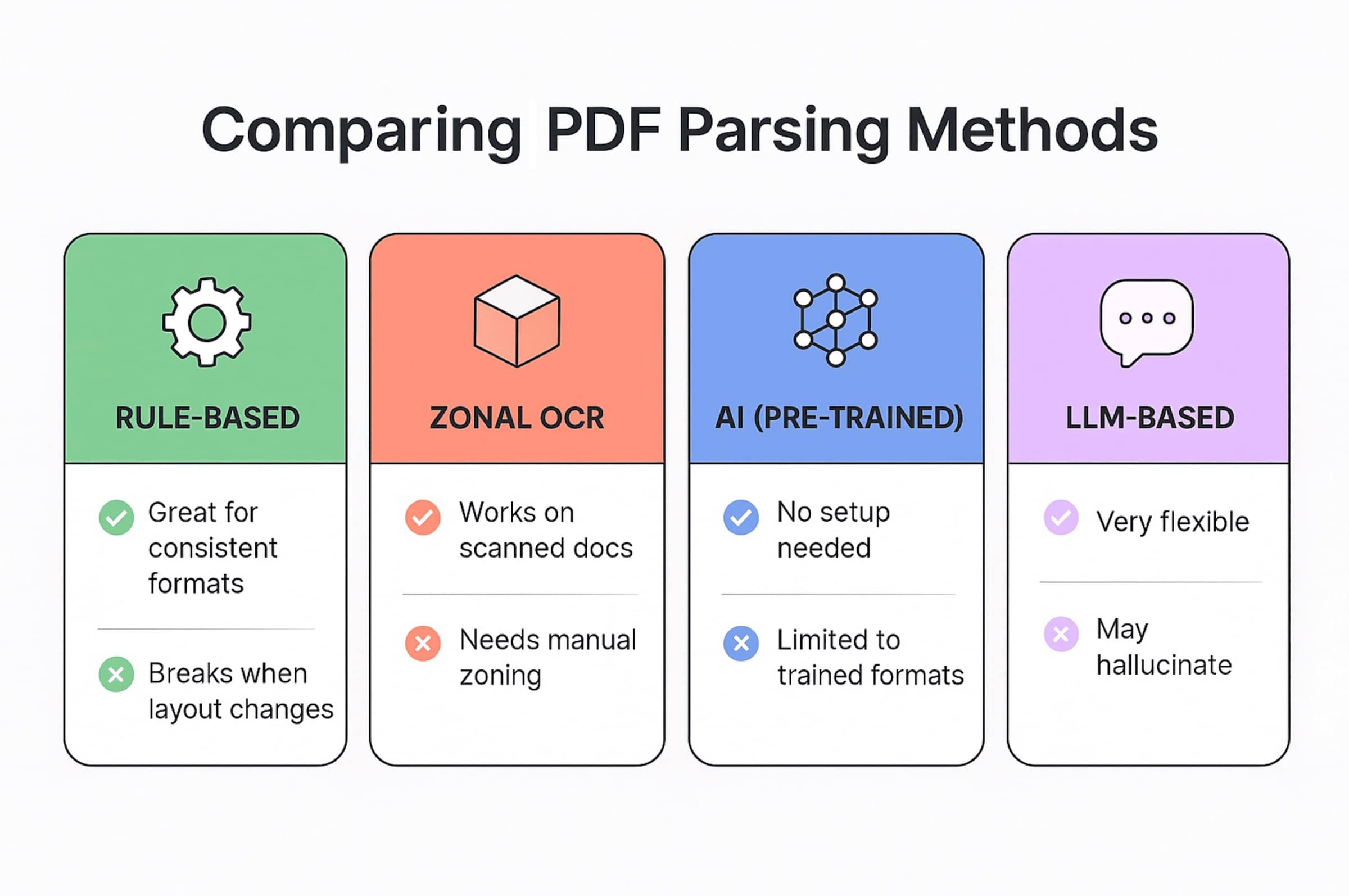 Comparing PDF Parsing Methods

RULE-BASED

Great for consistent formats

Breaks when layout changes

ZONAL OCR

Works on scanned docs

Needs manual zoning

AI (PRE-TRAINED)

No setup needed

Limited to trained formats

LLM-BASED

Very flexible

May hallucinate